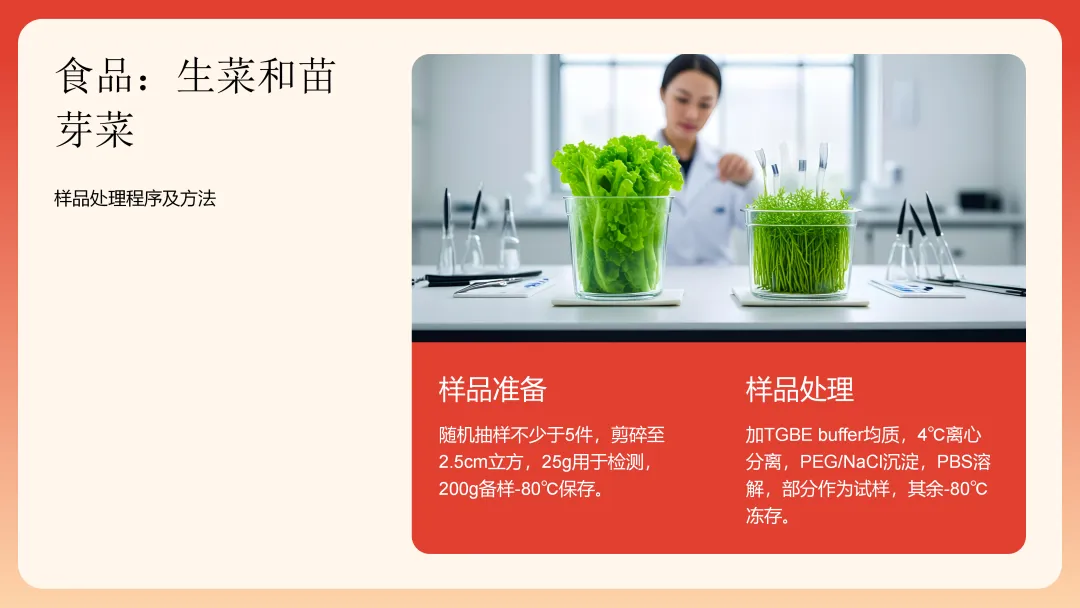 食品：生菜和苗芽菜

样品处理程序及方法

样品准备

随机抽样不少于5件，剪碎至2.5cm立方，25g用于检测，200g备样-80℃保存。

样品处理

加TGBE buffer均质，4℃离心分离，PEG/NaCl沉淀，PBS溶解，部分作为试样，其余-80℃冻存。